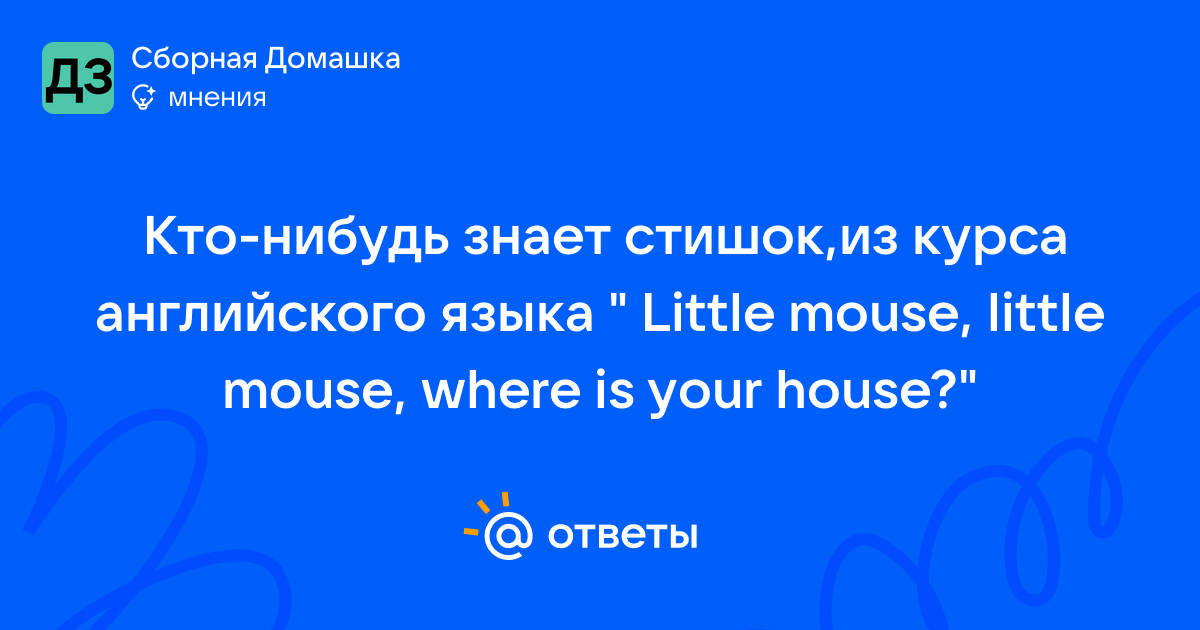 ДЗ
Сборная Домашка
мнения

Кто-нибудь знает стишок,из курса английского языка " Little mouse, little mouse, where is your house?"

@ ответы